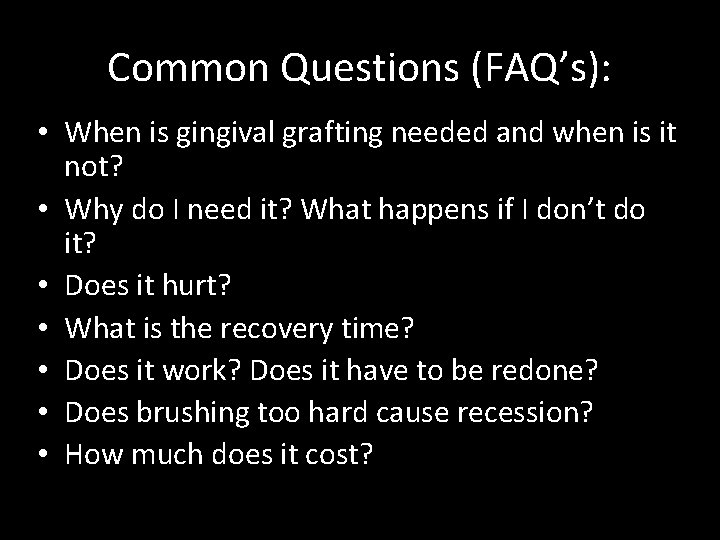 Common Questions (FAQ’s):

• When is gingival grafting needed and when is it not?
• Why do I need it? What happens if I don’t do it?
• Does it hurt?
• What is the recovery time?
• Does it work? Does it have to be redone?
• Does brushing too hard cause recession?
• How much does it cost?